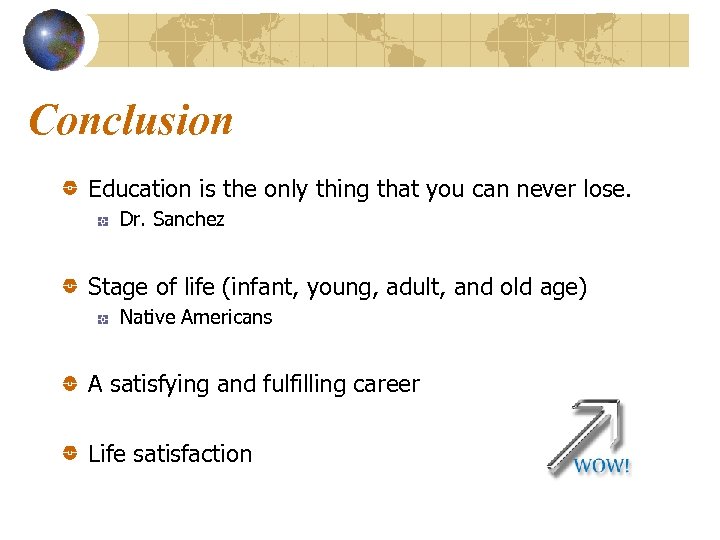 Conclusion

Education is the only thing that you can never lose.

Dr. Sanchez

Stage of life (infant, young, adult, and old age)

Native Americans

A satisfying and fulfilling career

Life satisfaction

WOW!